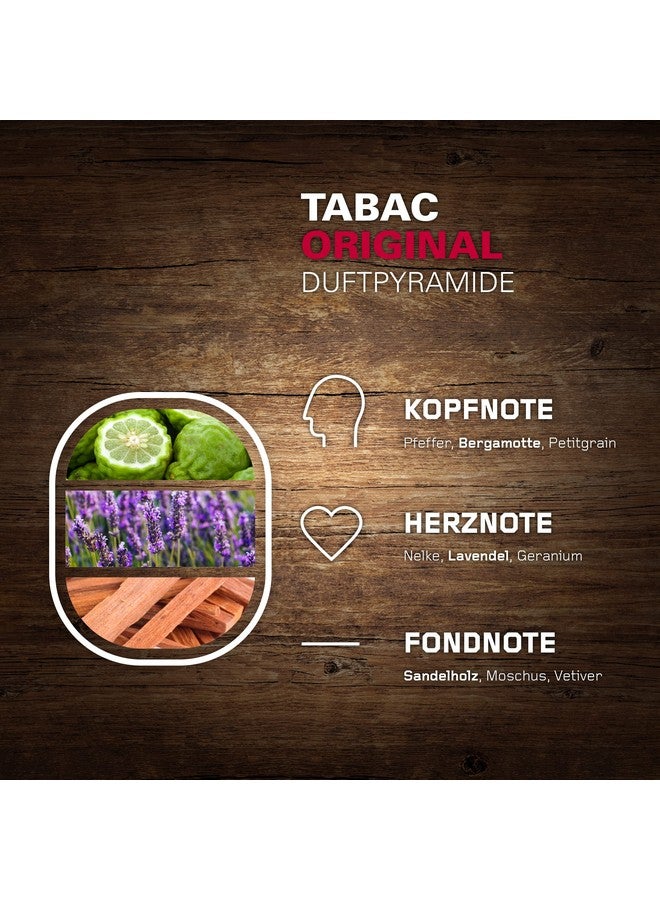 TABAC
ORIGINAL
DUFTPYRAMIDE

KOPFNOTE
Pfeffer, Bergamotte, Petitgrain

HERZNOTE
Nelke, Lavendel, Geranium

FONDNOTE
Sandelholz, Moschus, Vetiver